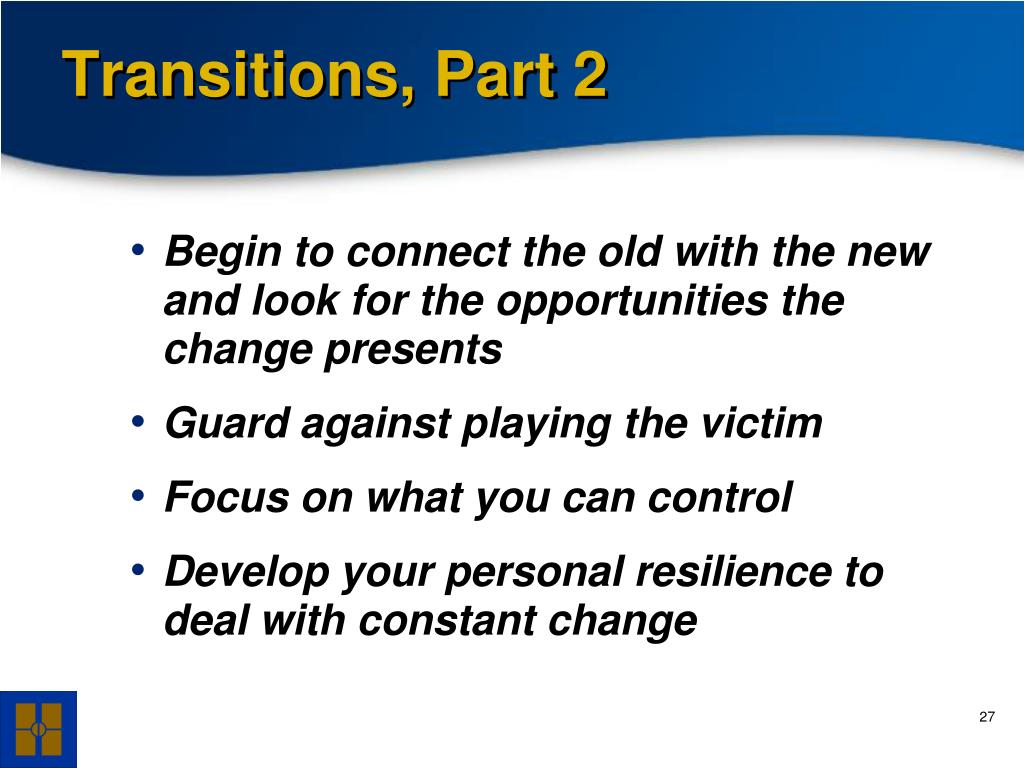 Transitions, Part 2

• Begin to connect the old with the new and look for the opportunities the change presents
• Guard against playing the victim
• Focus on what you can control
• Develop your personal resilience to deal with constant change

27